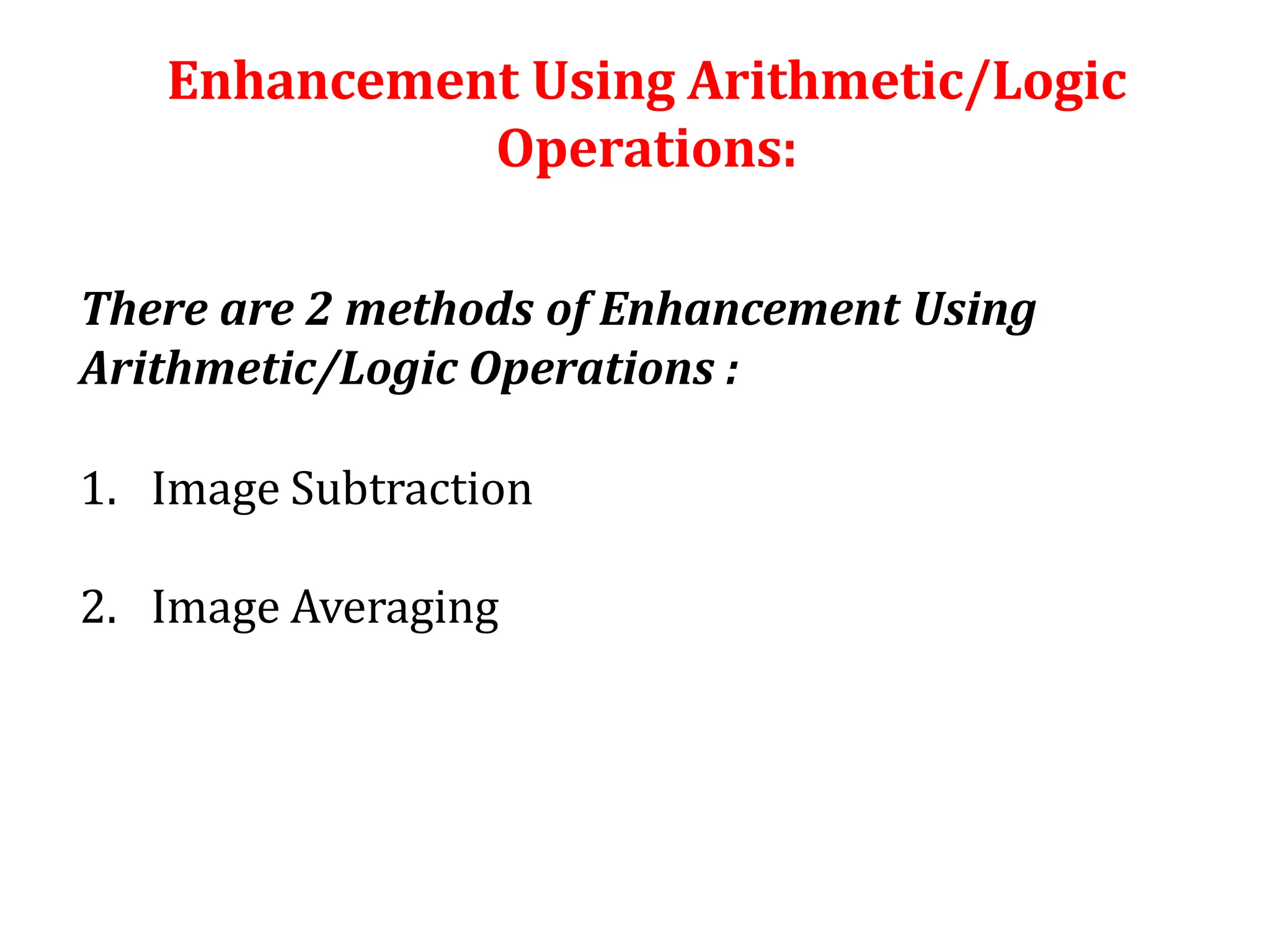 Enhancement Using Arithmetic/Logic Operations:

There are 2 methods of Enhancement Using Arithmetic/Logic Operations :

1. Image Subtraction

2. Image Averaging